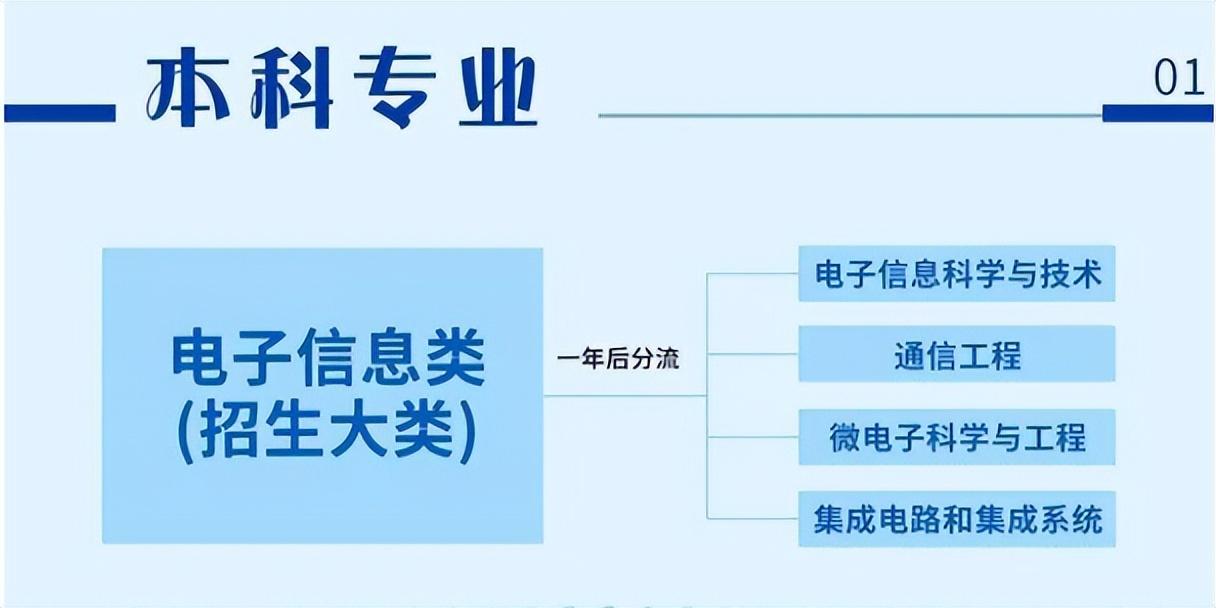 本科专业

01

电子信息类
(招生大类)

一年后分流

电子信息科学与技术

通信工程

微电子科学与工程

集成电路和集成系统